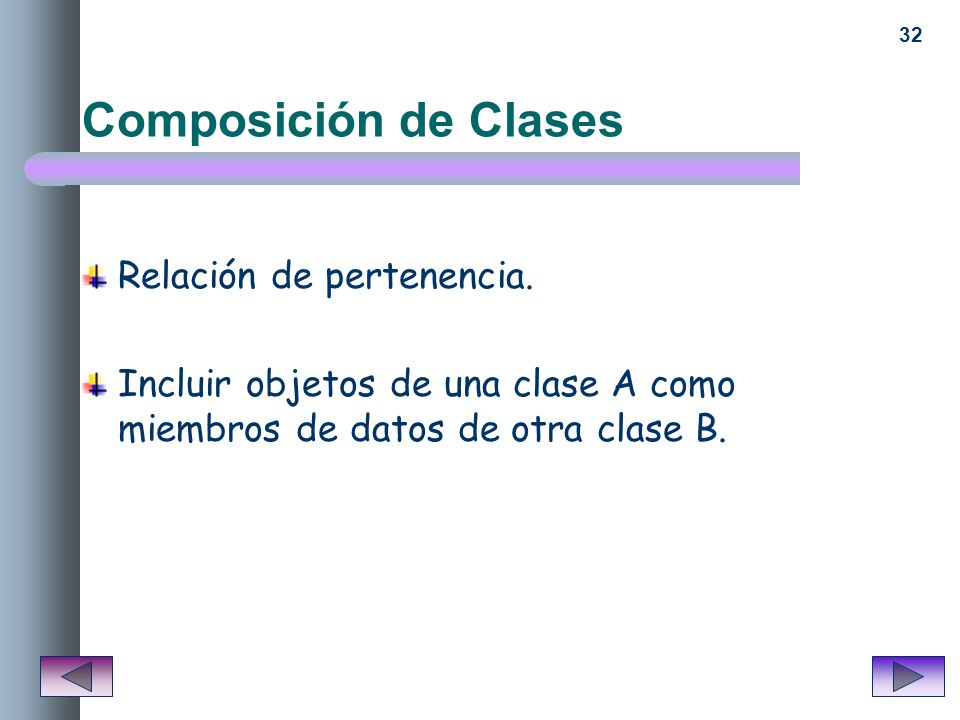 32

Composición de Clases

Relación de pertenencia.

Incluir objetos de una clase A como miembros de datos de otra clase B.